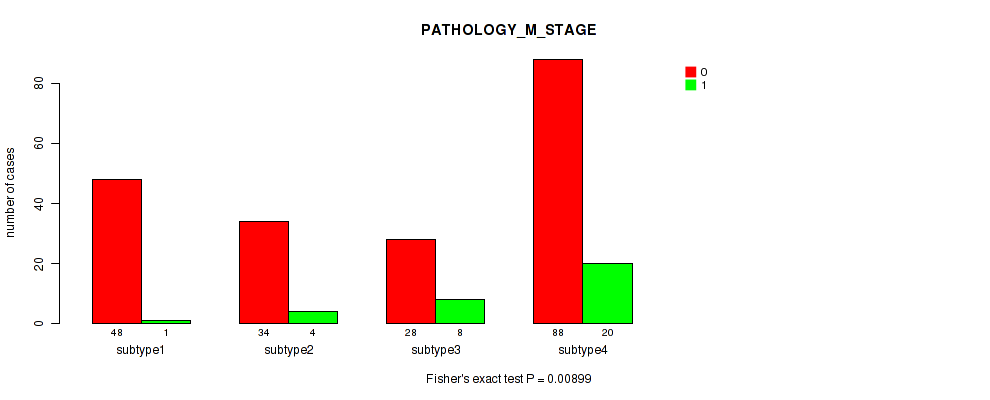 PATHOLOGY_M_STAGE

0
1

number of cases

0
20
40
60
80

48 1
subtype1

34 4
subtype2

28 8
subtype3

88 20
subtype4

Fisher's exact test P = 0.00899